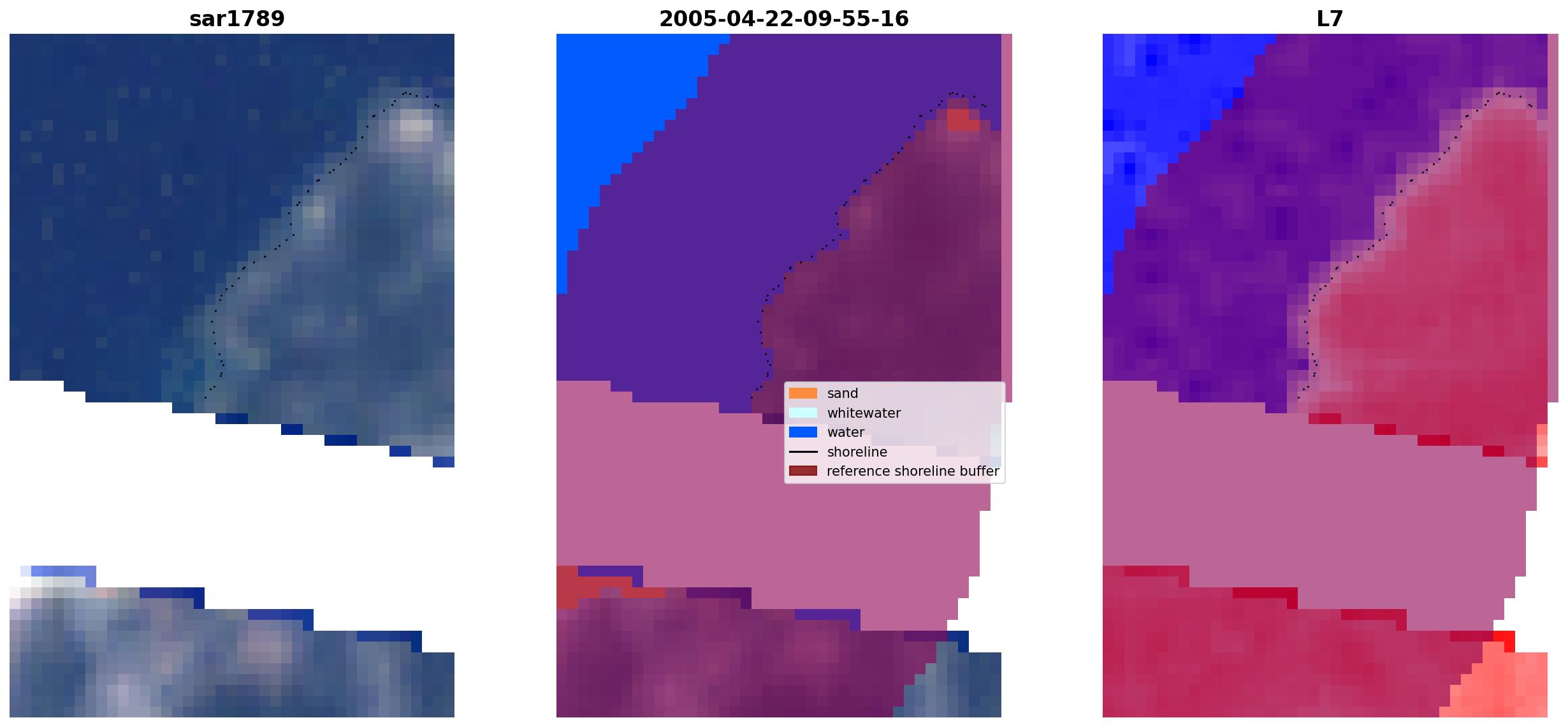 sar1789

2005-04-22-09-55-16

sand
whitewater
water
shoreline
reference shoreline buffer

L7